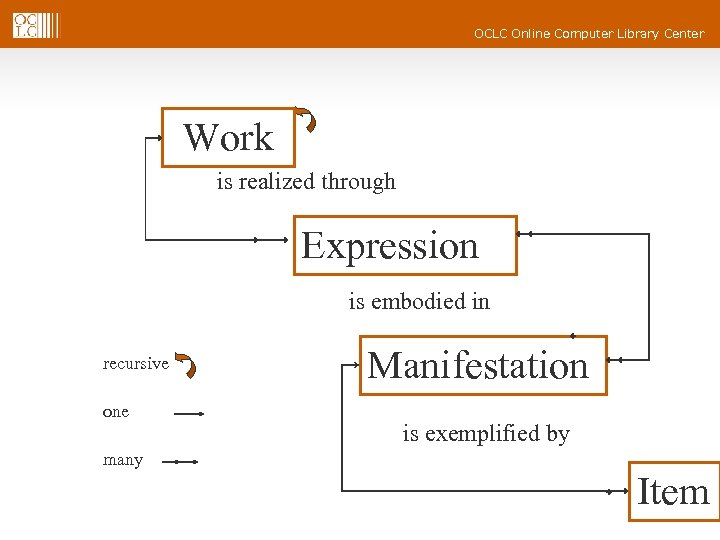 OCLC

OCLC Online Computer Library Center

Work

is realized through

Expression

is embodied in

Manifestation

is exemplified by

Item

recursive

one

many